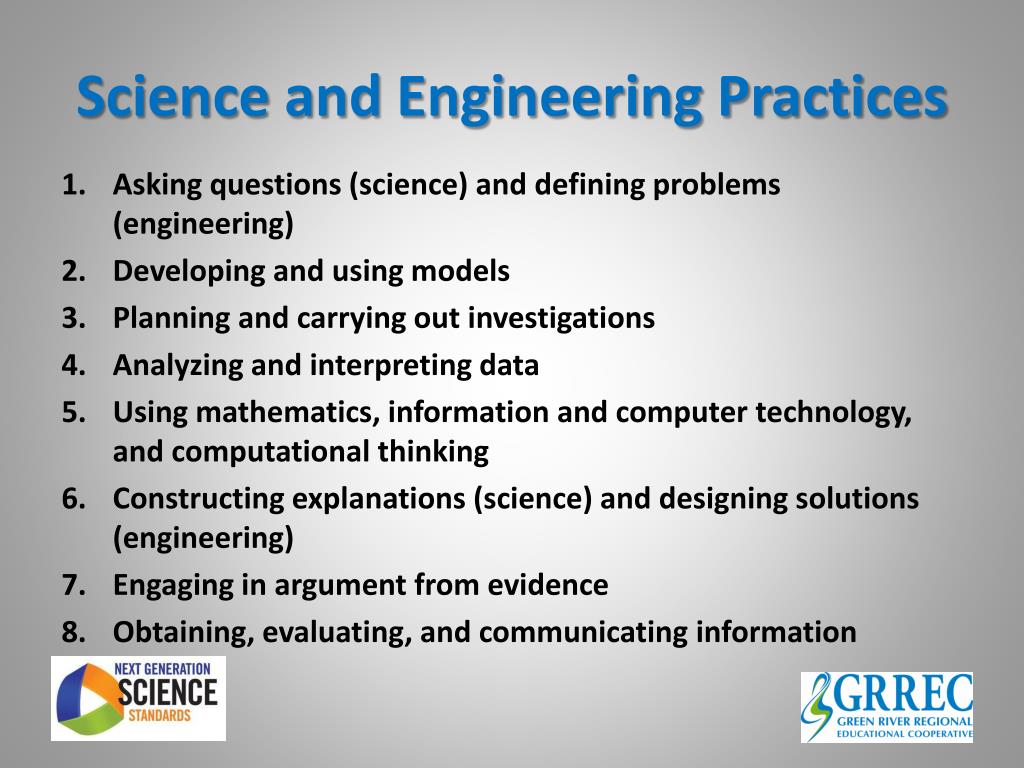 Science and Engineering Practices

1. Asking questions (science) and defining problems (engineering)
2. Developing and using models
3. Planning and carrying out investigations
4. Analyzing and interpreting data
5. Using mathematics, information and computer technology, and computational thinking
6. Constructing explanations (science) and designing solutions (engineering)
7. Engaging in argument from evidence
8. Obtaining, evaluating, and communicating information

NEXT GENERATION SCIENCE STANDARDS

GRREC GREEN RIVER REGIONAL EDUCATIONAL COOPERATIVE